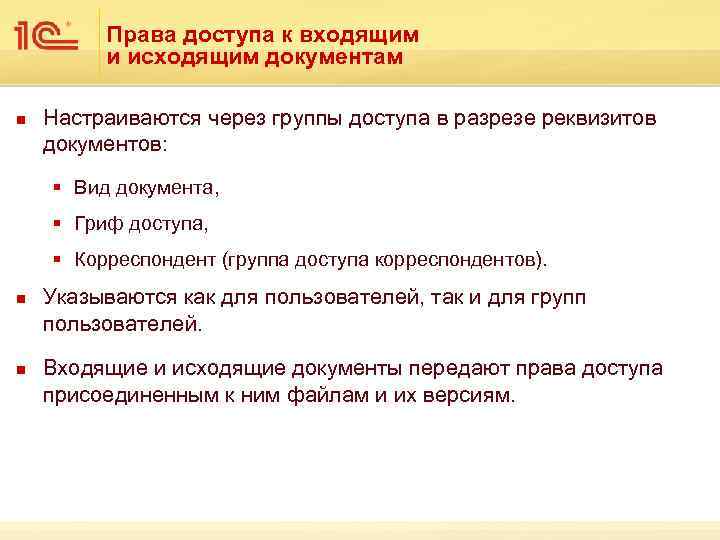 1С

Права доступа к входящим и исходящим документам

Настраиваются через группы доступа в разрезе реквизитов документов:

Вид документа,

Гриф доступа,

Корреспондент (группа доступа корреспондентов).

Указываются как для пользователей, так и для групп пользователей.

Входящие и исходящие документы передают права доступа присоединенным к ним файлам и их версиям.